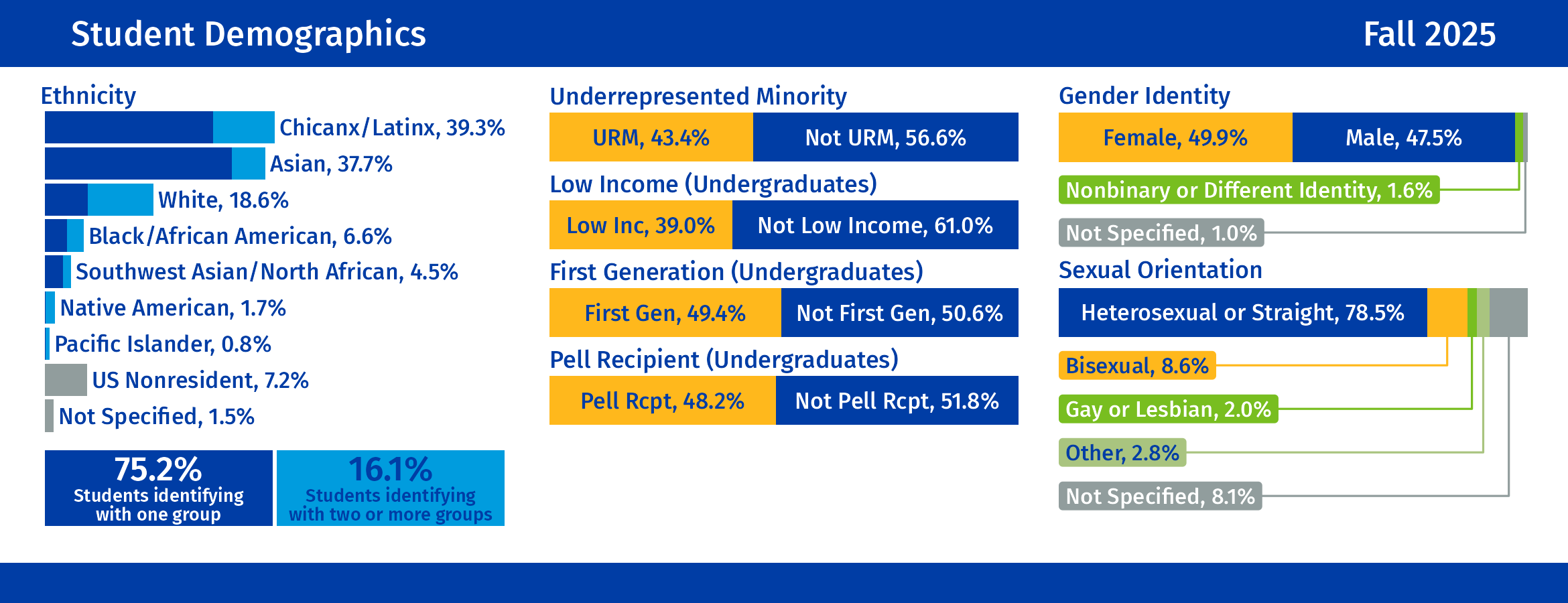 Student Demographics

Fall 2025

Ethnicity

Chicanx/Latinx, 39.3%

Asian, 37.7%

White, 18.6%

Black/African American, 6.6%

Southwest Asian/North African, 4.5%

Native American, 1.7%

Pacific Islander, 0.8%

US Nonresident, 7.2%

Not Specified, 1.5%

75.2%
Students identifying with one group

16.1%
Students identifying with two or more groups

Underrepresented Minority

URM, 43.4%

Not URM, 56.6%

Low Income (Undergraduates)

Low Inc, 39.0%

Not Low Income, 61.0%

First Generation (Undergraduates)

First Gen, 49.4%

Not First Gen, 50.6%

Pell Recipient (Undergraduates)

Pell Rcpt, 48.2%

Not Pell Rcpt, 51.8%

Gender Identity

Female, 49.9%

Male, 47.5%

Nonbinary or Different Identity, 1.6%

Not Specified, 1.0%

Sexual Orientation

Heterosexual or Straight, 78.5%

Bisexual, 8.6%

Gay or Lesbian, 2.0%

Other, 2.8%

Not Specified, 8.1%